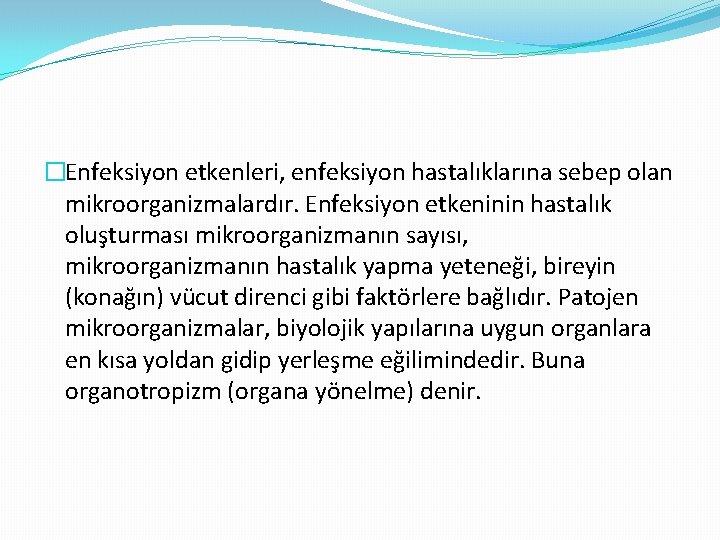 Enfeksiyon etkenleri, enfeksiyon hastalıklarına sebep olan mikroorganizmalardır. Enfeksiyon etkeninin hastalık oluşturması mikroorganizmanın sayısı, mikroorganizmanın hastalık yapma yeteneği, bireyin (konağın) vücut direnci gibi faktörlere bağlıdır. Patojen mikroorganizmalar, biyolojik yapılarına uygun organlara en kısa yoldan gidip yerleşme eğilimindedir. Buna organotropizm (organa yönelme) denir.